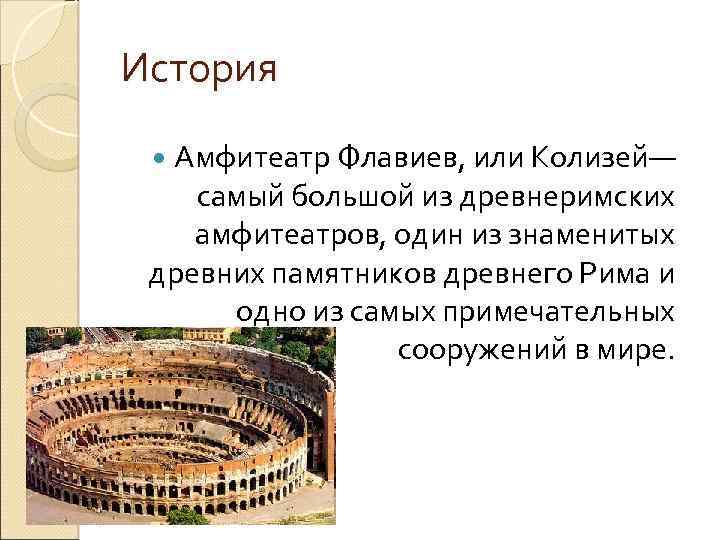 История

Амфитеатр Флавиев, или Колизей— самый большой из древнеримских амфитеатров, один из знаменитых древних памятников древнего Рима и одно из самых примечательных сооружений в мире.